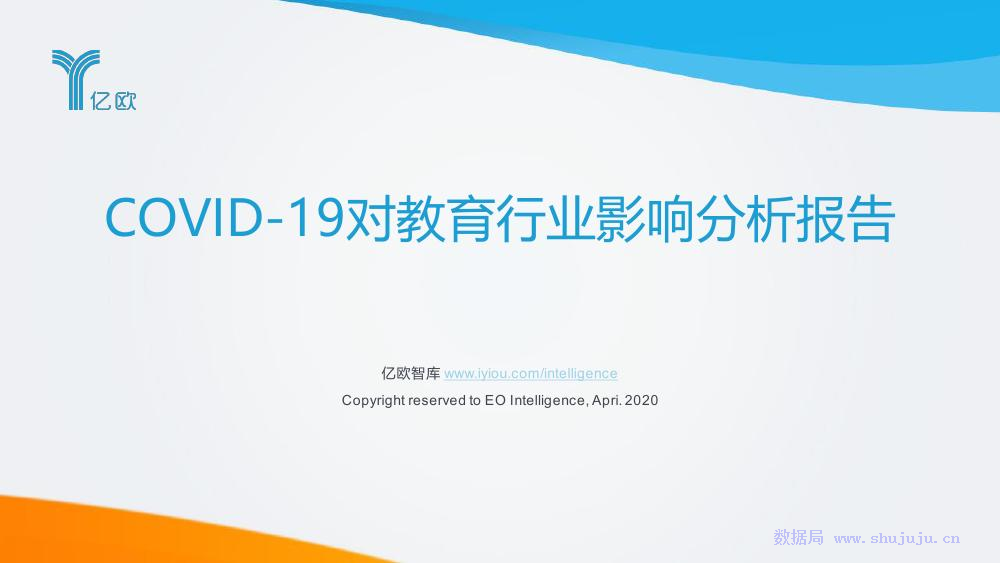 亿欧

COVID-19对教育行业影响分析报告

亿欧智库 www.iyiou.com/intelligence
Copyright reserved to EO Intelligence, Apri. 2020

数据局 www.shujuju.cn